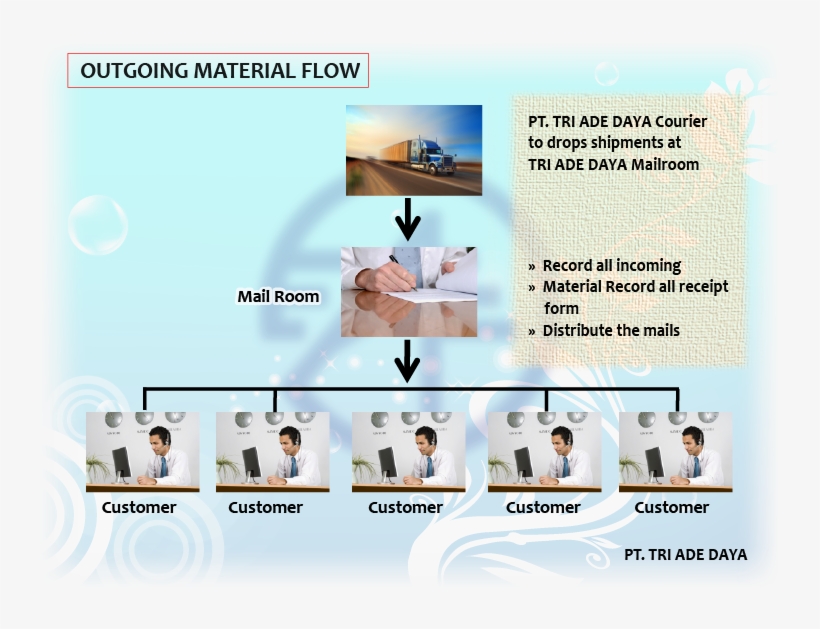 OUTGOING MATERIAL FLOW

PT. TRI ADE DAYA Courier to drops shipments at TRI ADE DAYA Mailroom

Mail Room

» Record all incoming
» Material Record all receipt form
» Distribute the mails

Customer

Customer

Customer

Customer

Customer

PT. TRI ADE DAYA